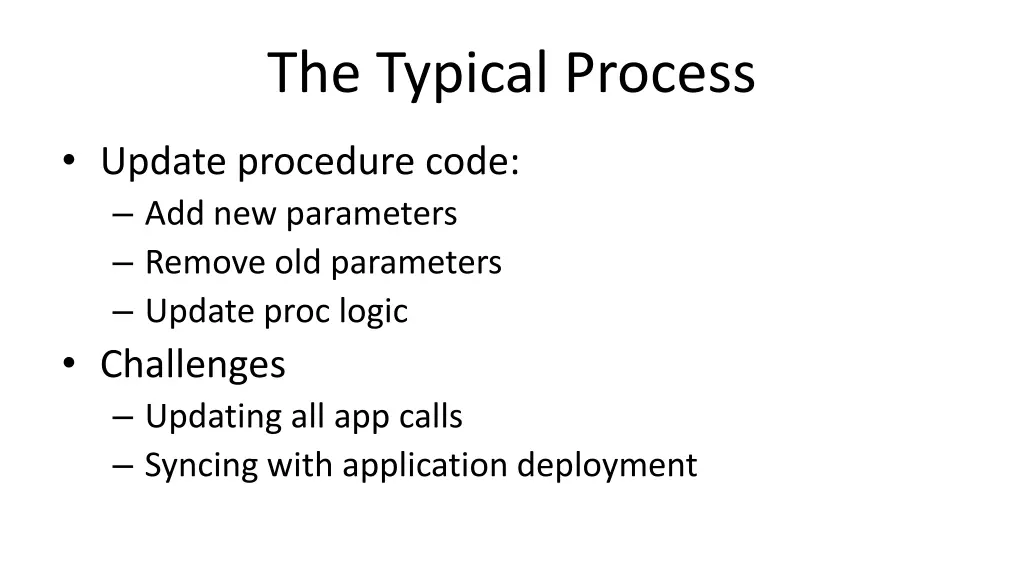 The Typical Process

• Update procedure code:
 – Add new parameters
 – Remove old parameters
 – Update proc logic
• Challenges
 – Updating all app calls
 – Syncing with application deployment